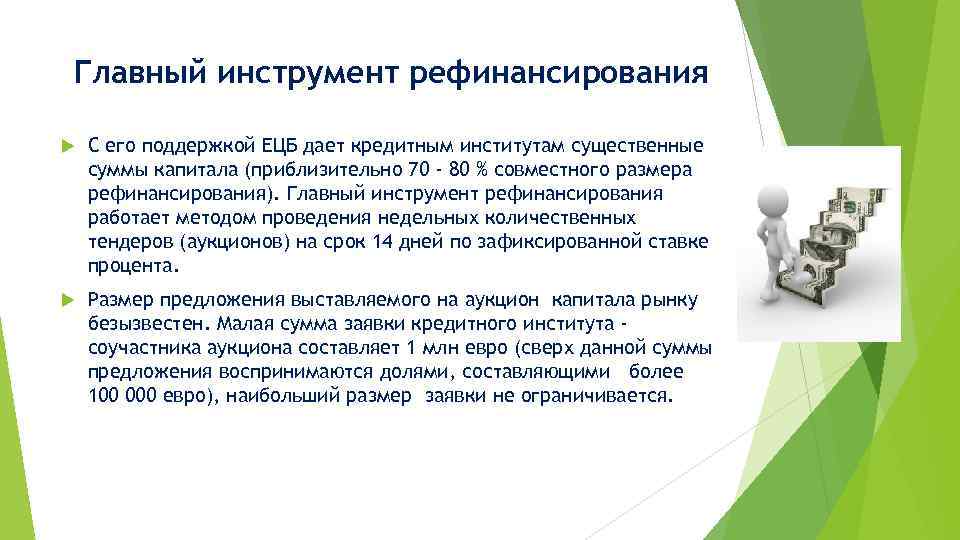 Главный инструмент рефинансирования

С его поддержкой ЕЦБ дает кредитным институтам существенные суммы капитала (приблизительно 70 - 80 % совместного размера рефинансирования). Главный инструмент рефинансирования работает методом проведения недельных количественных тендеров (аукционов) на срок 14 дней по зафиксированной ставке процента.

Размер предложения выставляемого на аукцион капитала рынку безызвестен. Малая сумма заявки кредитного института - соучастника аукциона составляет 1 млн евро (сверх данной суммы предложения воспринимаются долями, составляющими более 100 000 евро), наибольший размер заявки не ограничивается.